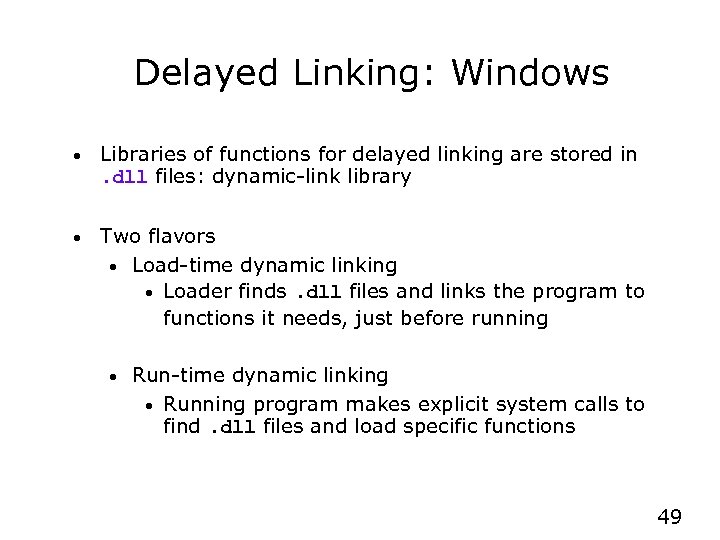 Delayed Linking: Windows

• Libraries of functions for delayed linking are stored in .dll files: dynamic-link library

• Two flavors
  • Load-time dynamic linking
    • Loader finds .dll files and links the program to functions it needs, just before running

  • Run-time dynamic linking
    • Running program makes explicit system calls to find .dll files and load specific functions

49